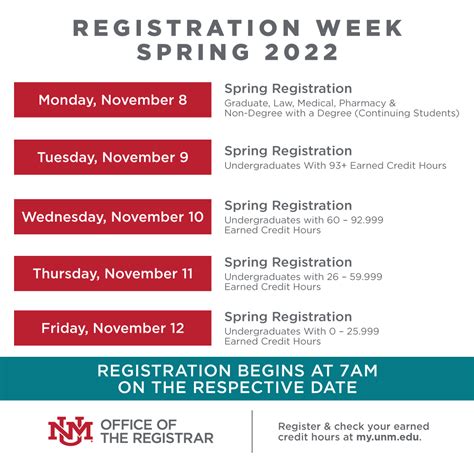 REGISTRATION WEEK
SPRING 2022

Monday, November 8

Spring Registration
Graduate, Law, Medical, Pharmacy & Non-Degree with a Degree (Continuing Students)

Tuesday, November 9

Spring Registration
Undergraduates With 93+ Earned Credit Hours

Wednesday, November 10

Spring Registration
Undergraduates with 60 – 92.999 Earned Credit Hours

Thursday, November 11

Spring Registration
Undergraduates with 26 – 59.999 Earned Credit Hours

Friday, November 12

Spring Registration
Undergraduates With 0 – 25.999 Earned Credit Hours

REGISTRATION BEGINS AT 7AM
ON THE RESPECTIVE DATE

UNM OFFICE OF THE REGISTRAR

Register & check your earned credit hours at my.unm.edu.